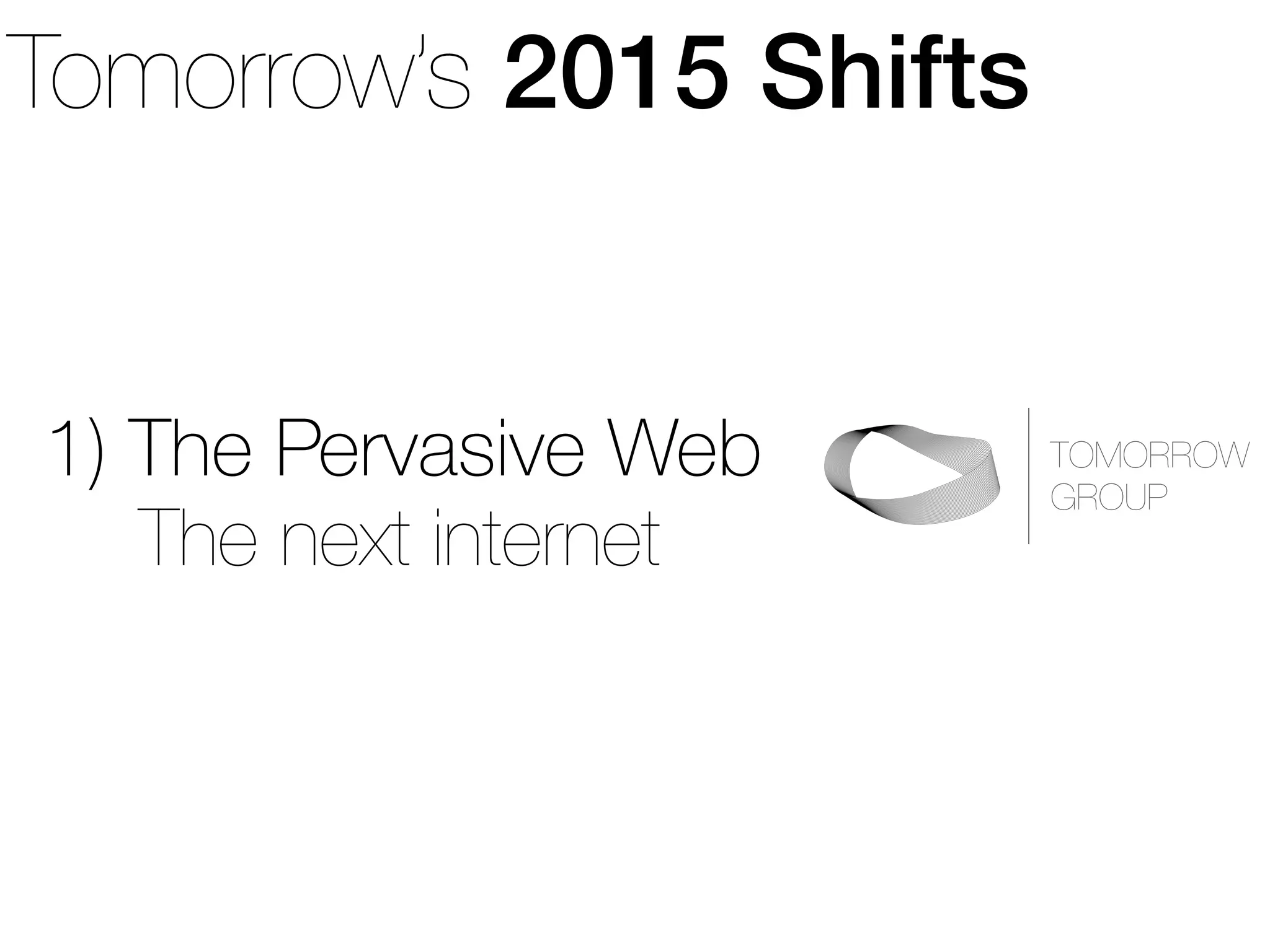 Tomorrow's 2015 Shifts

1) The Pervasive Web
The next internet

TOMORROW
GROUP